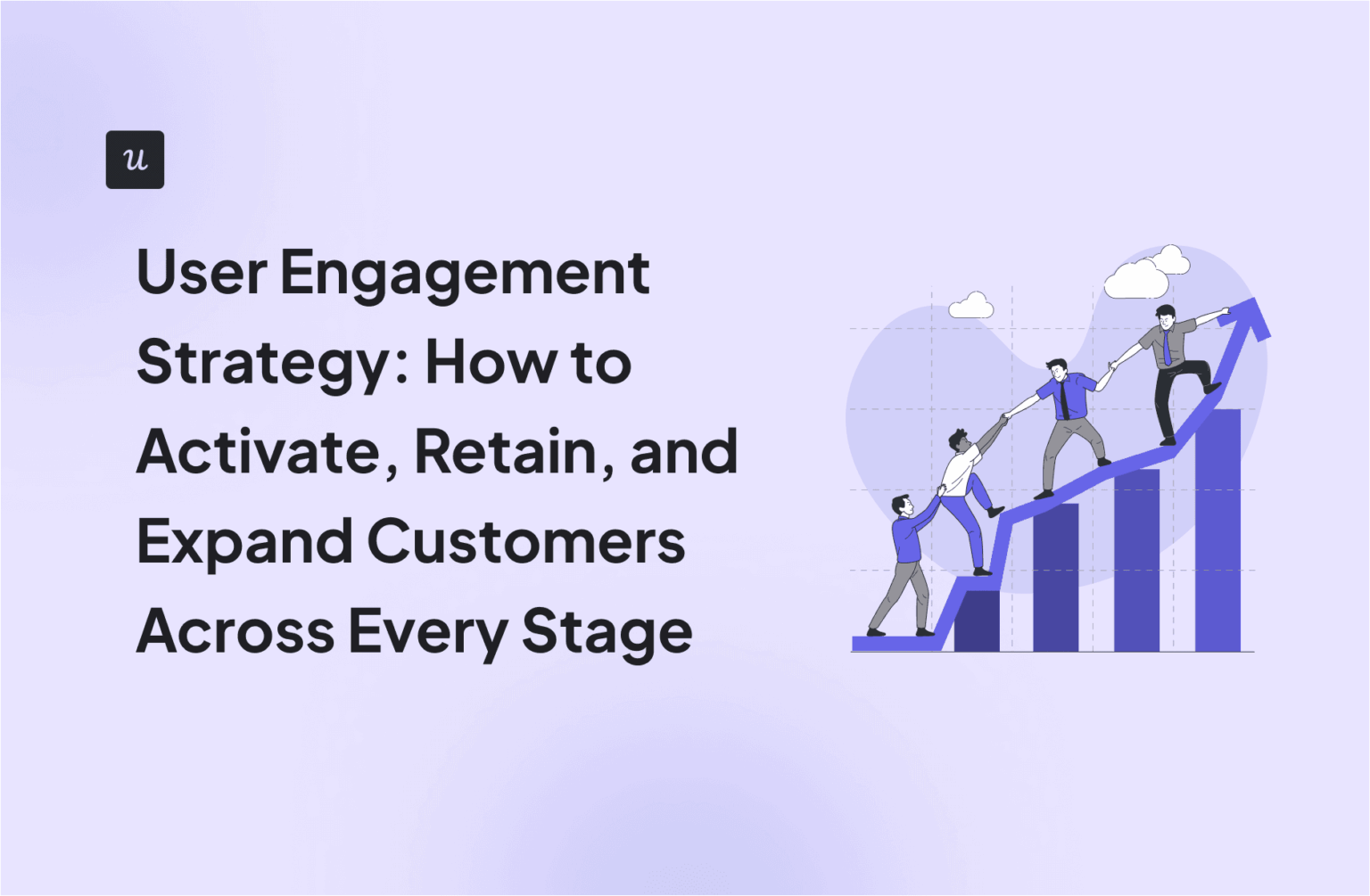 u

User Engagement Strategy: How to Activate, Retain, and Expand Customers Across Every Stage